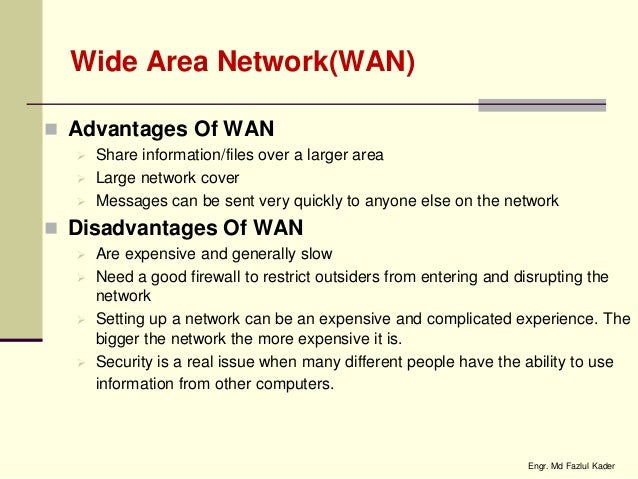 Wide Area Network(WAN)

Advantages Of WAN

Share information/files over a larger area

Large network cover

Messages can be sent very quickly to anyone else on the network

Disadvantages Of WAN

Are expensive and generally slow

Need a good firewall to restrict outsiders from entering and disrupting the network

Setting up a network can be an expensive and complicated experience. The bigger the network the more expensive it is.

Security is a real issue when many different people have the ability to use information from other computers.

Engr. Md Fazlul Kader